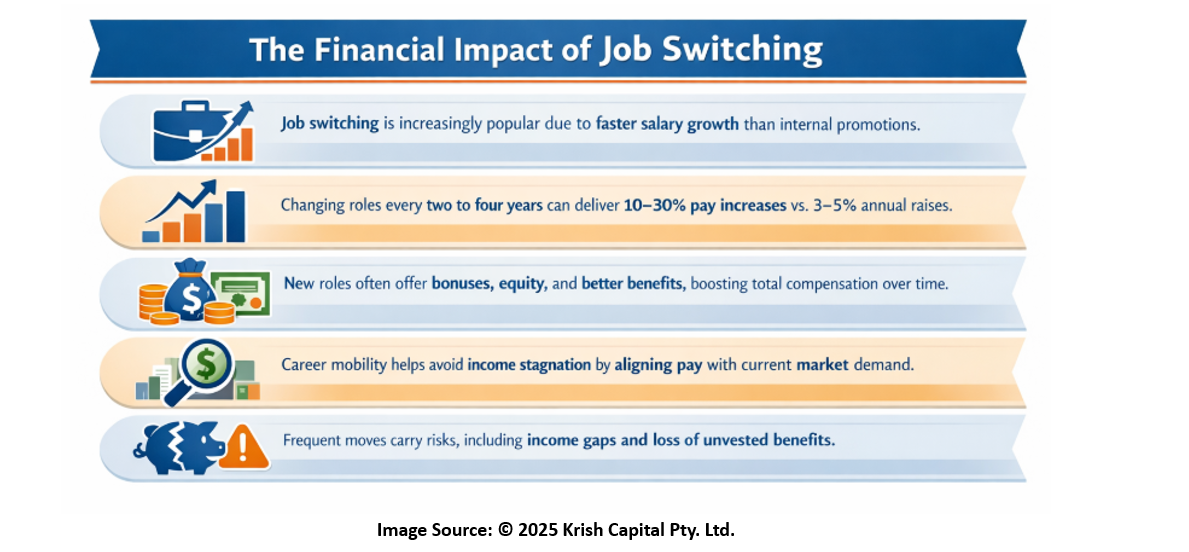 The Financial Impact of Job Switching

Job switching is increasingly popular due to faster salary growth than internal promotions.

Changing roles every two to four years can deliver 10–30% pay increases vs. 3–5% annual raises.

New roles often offer bonuses, equity, and better benefits, boosting total compensation over time.

Career mobility helps avoid income stagnation by aligning pay with current market demand.

Frequent moves carry risks, including income gaps and loss of unvested benefits.

Image Source: © 2025 Krish Capital Pty. Ltd.